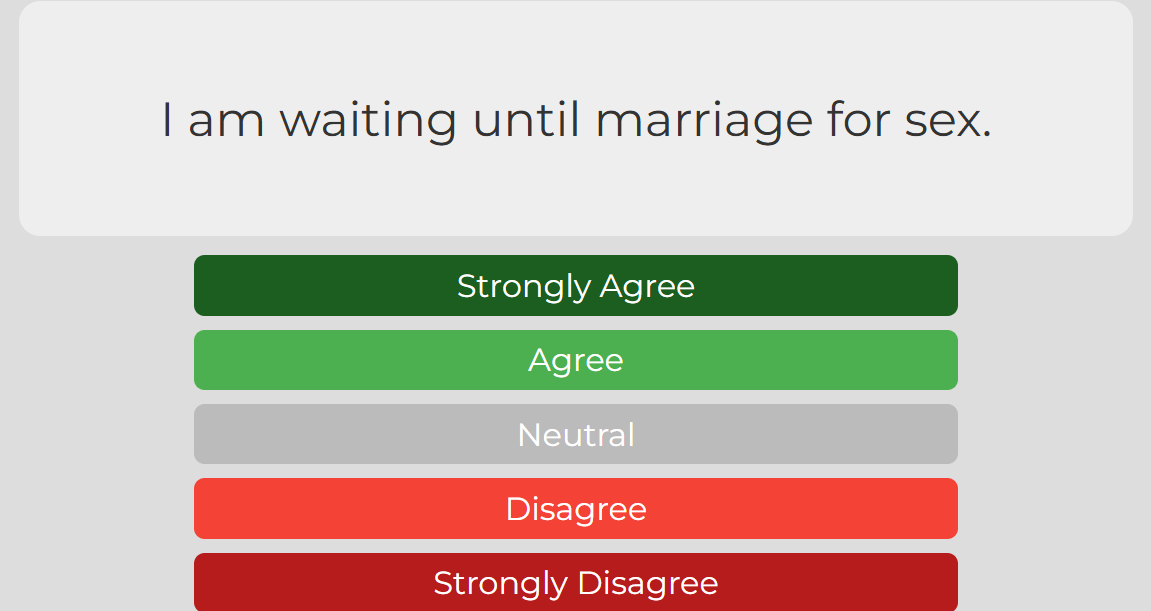 I am waiting until marriage for sex.

Strongly Agree

Agree

Neutral

Disagree

Strongly Disagree